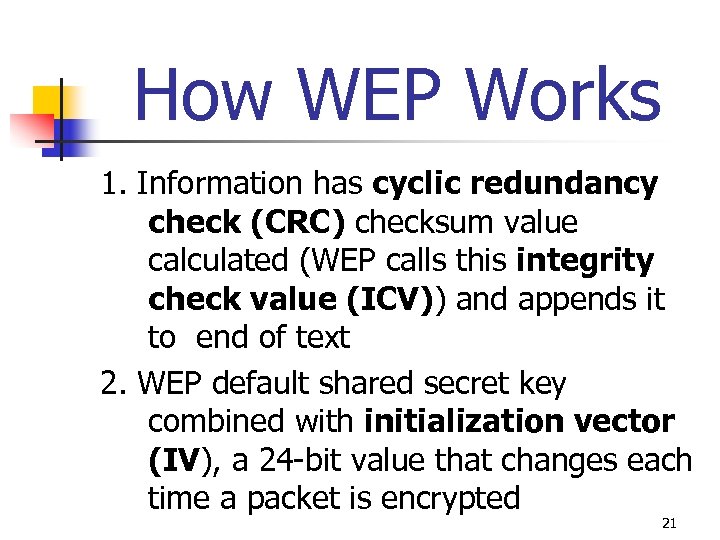 How WEP Works

1. Information has cyclic redundancy check (CRC) checksum value calculated (WEP calls this integrity check value (ICV)) and appends it to  end of text

2. WEP default shared secret key combined with initialization vector (IV), a 24-bit value that changes each time a packet is encrypted

21